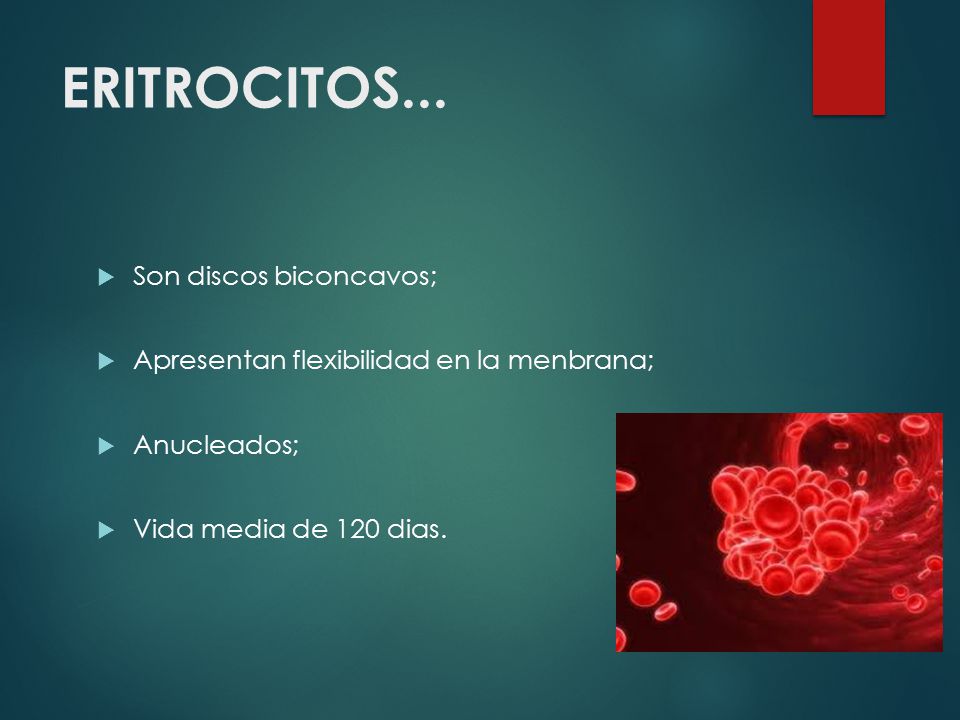 ERITROCITOS...

Son discos biconcavos;

Apresentan flexibilidad en la menbrana;

Anucleados;

Vida media de 120 dias.